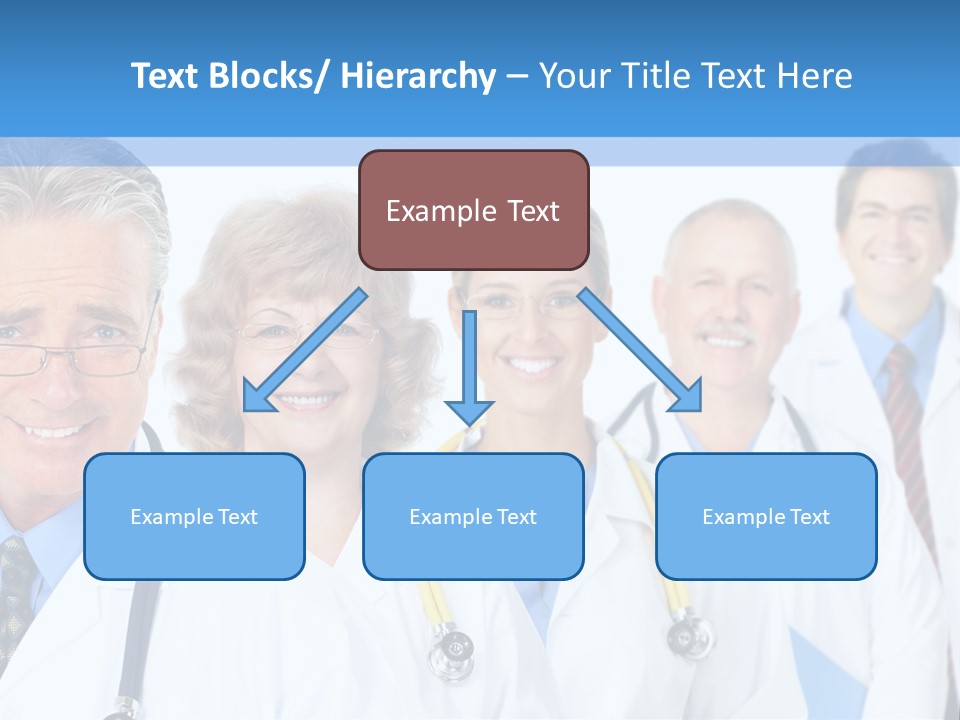 Text Blocks/ Hierarchy – Your Title Text Here

Example Text

Example Text

Example Text

Example Text